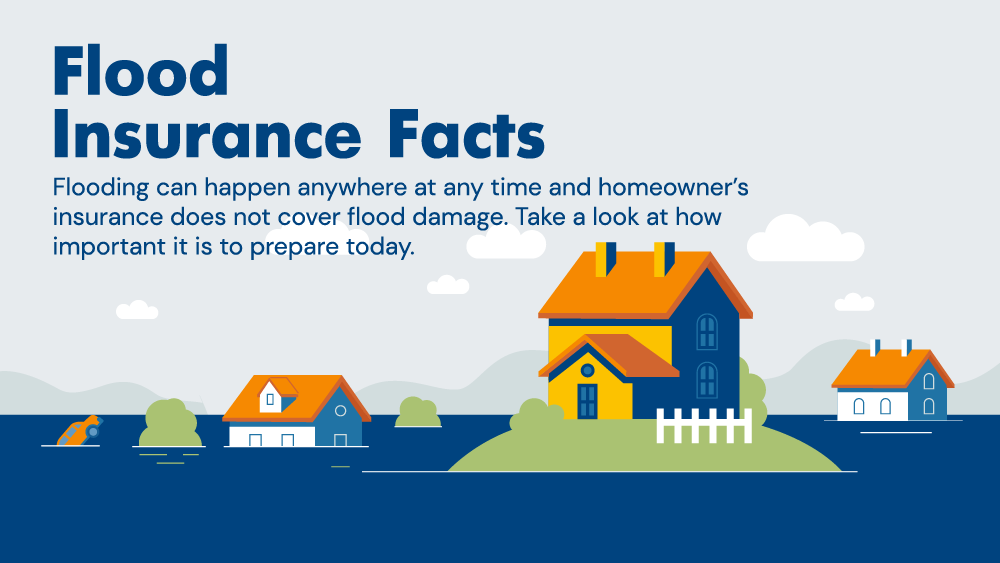 Flood Insurance Facts

Flooding can happen anywhere at any time and homeowner's insurance does not cover flood damage. Take a look at how important it is to prepare today.